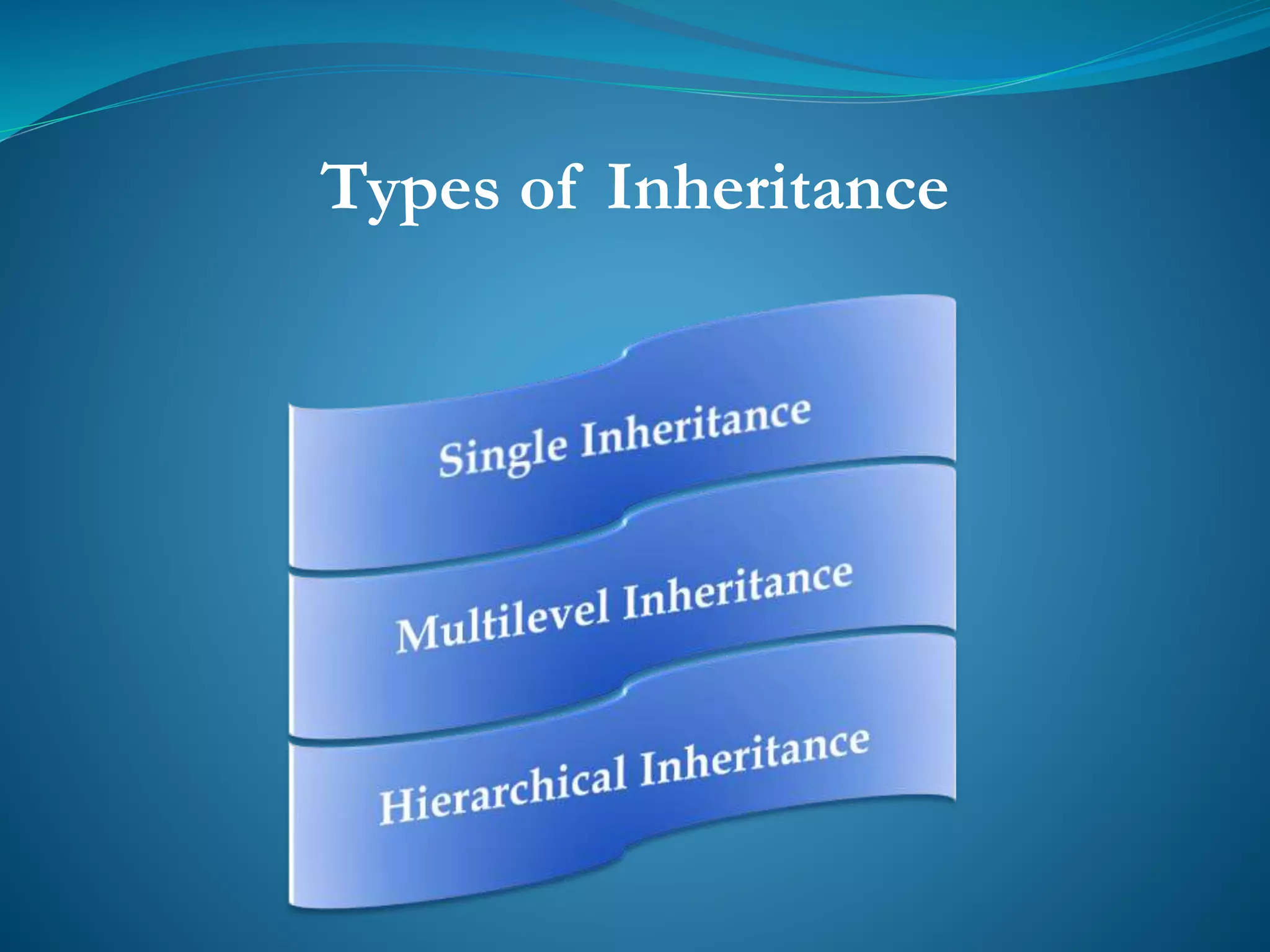 Types of Inheritance

Single Inheritance

Multilevel Inheritance

Hierarchical Inheritance